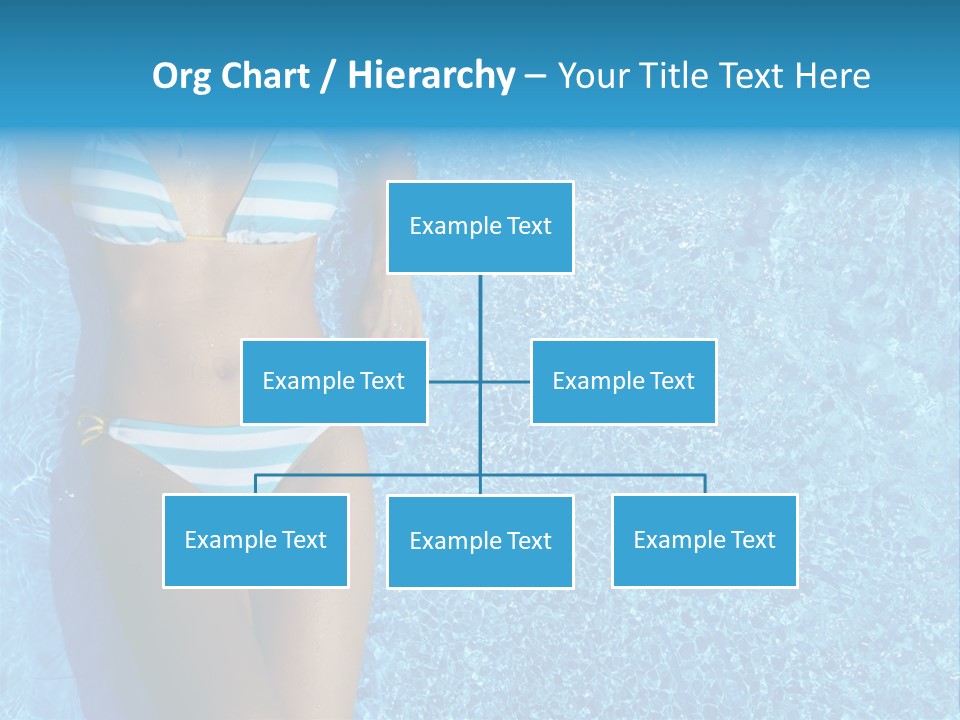 Org Chart / Hierarchy – Your Title Text Here

Example Text

Example Text

Example Text

Example Text

Example Text

Example Text